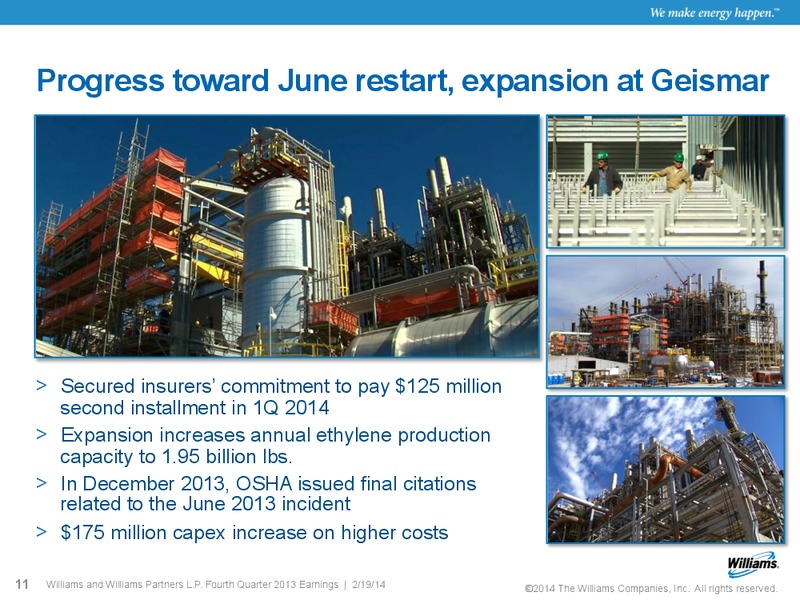 We make energy happen.™

Progress toward June restart, expansion at Geismar

> Secured insurers' commitment to pay \$125 million second installment in 1Q 2014

> Expansion increases annual ethylene production capacity to 1.95 billion lbs.

> In December 2013, OSHA issued final citations related to the June 2013 incident

> \$175 million capex increase on higher costs

Williams.

11 Williams and Williams Partners L.P. Fourth Quarter 2013 Earnings | 2/19/14

©2014 The Williams Companies, Inc. All rights reserved.